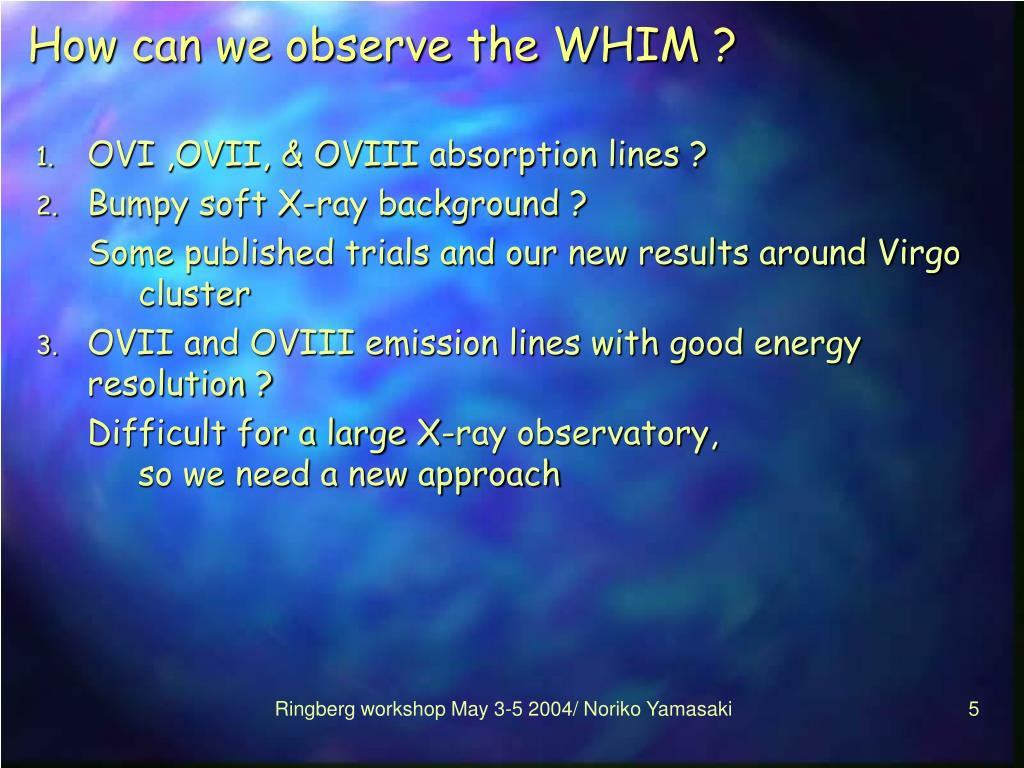 How can we observe the WHIM ?

1. OVI ,OVII, & OVIII absorption lines ?
2. Bumpy soft X-ray background ?
Some published trials and our new results around Virgo cluster
3. OVII and OVIII emission lines with good energy resolution ?
Difficult for a large X-ray observatory, so we need a new approach

Ringberg workshop May 3-5 2004/ Noriko Yamasaki

5